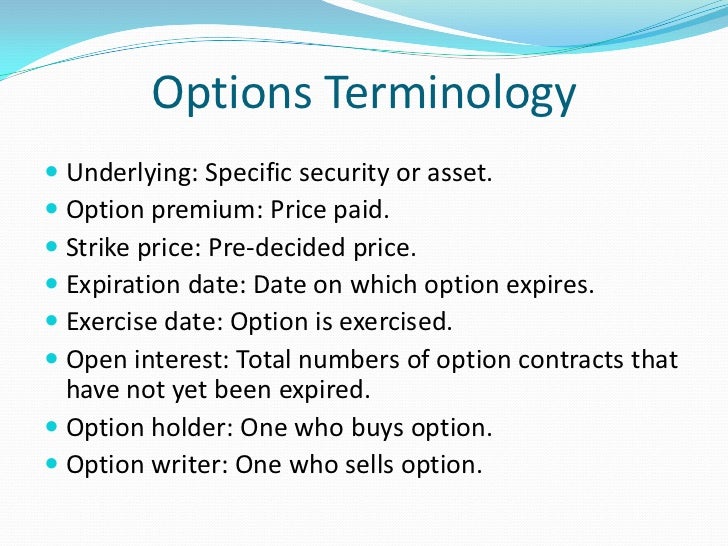 Options Terminology

- Underlying: Specific security or asset.
- Option premium: Price paid.
- Strike price: Pre-decided price.
- Expiration date: Date on which option expires.
- Exercise date: Option is exercised.
- Open interest: Total numbers of option contracts that have not yet been expired.
- Option holder: One who buys option.
- Option writer: One who sells option.